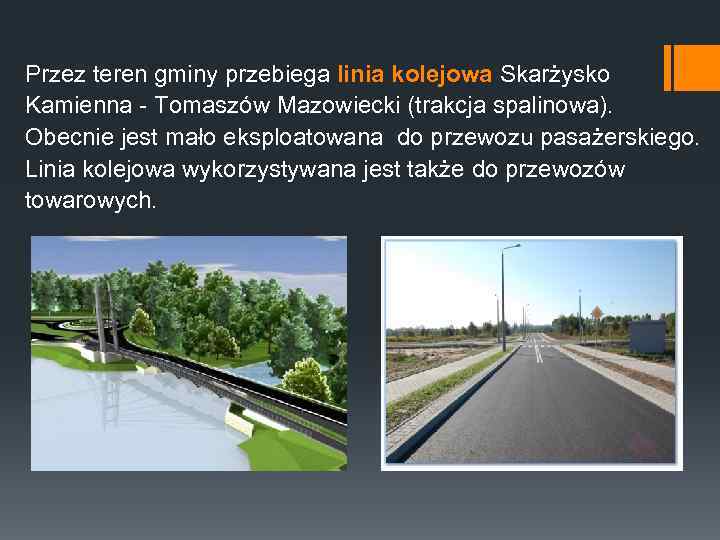 Przez teren gminy przebiega linia kolejowa Skarżysko Kamienna - Tomaszów Mazowiecki (trakcja spalinowa). Obecnie jest mało eksploatowana  do przewozu pasażerskiego. Linia kolejowa wykorzystywana jest także do przewozów towarowych.